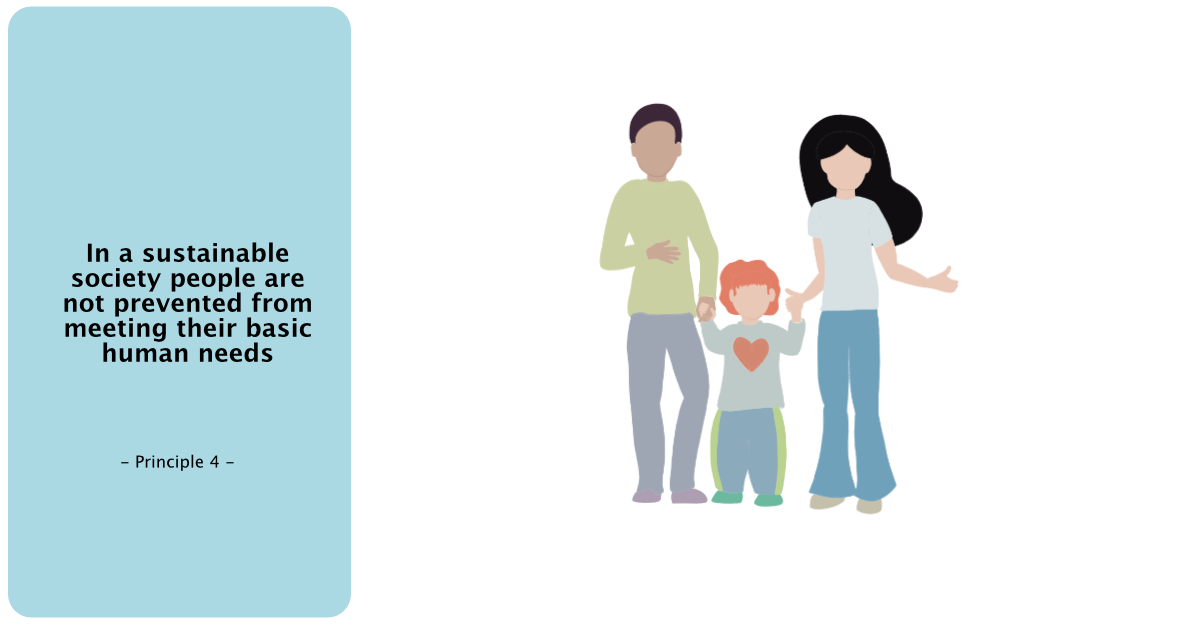 In a sustainable society people are not prevented from meeting their basic human needs

– Principle 4 –